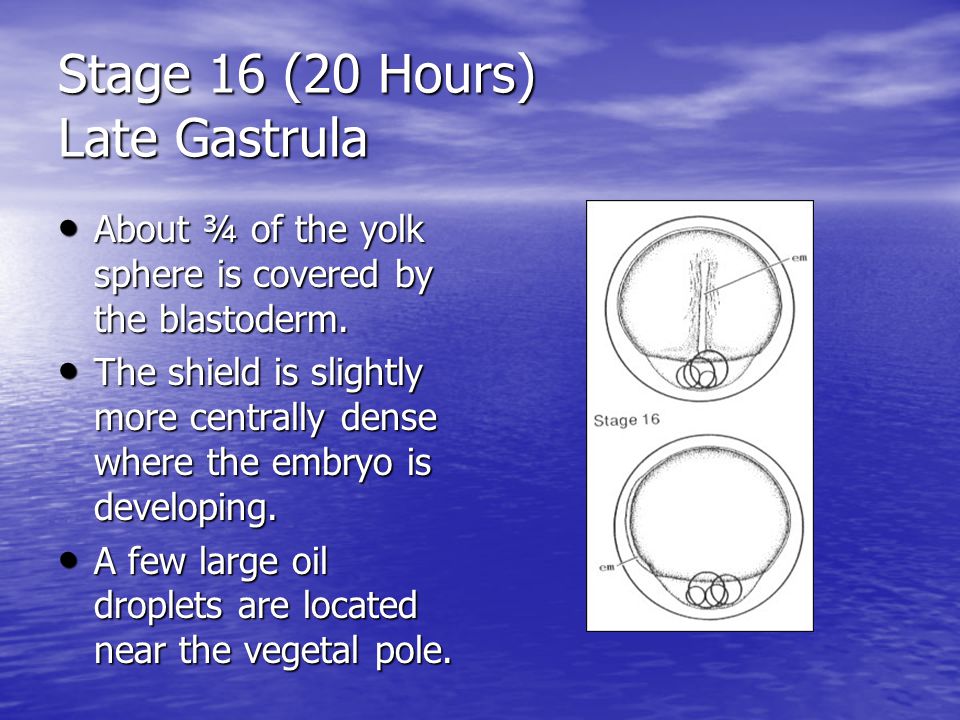 Stage 16 (20 Hours)
Late Gastrula

• About ¾ of the yolk sphere is covered by the blastoderm.
• The shield is slightly more centrally dense where the embryo is developing.
• A few large oil droplets are located near the vegetal pole.

em
Stage 16
em